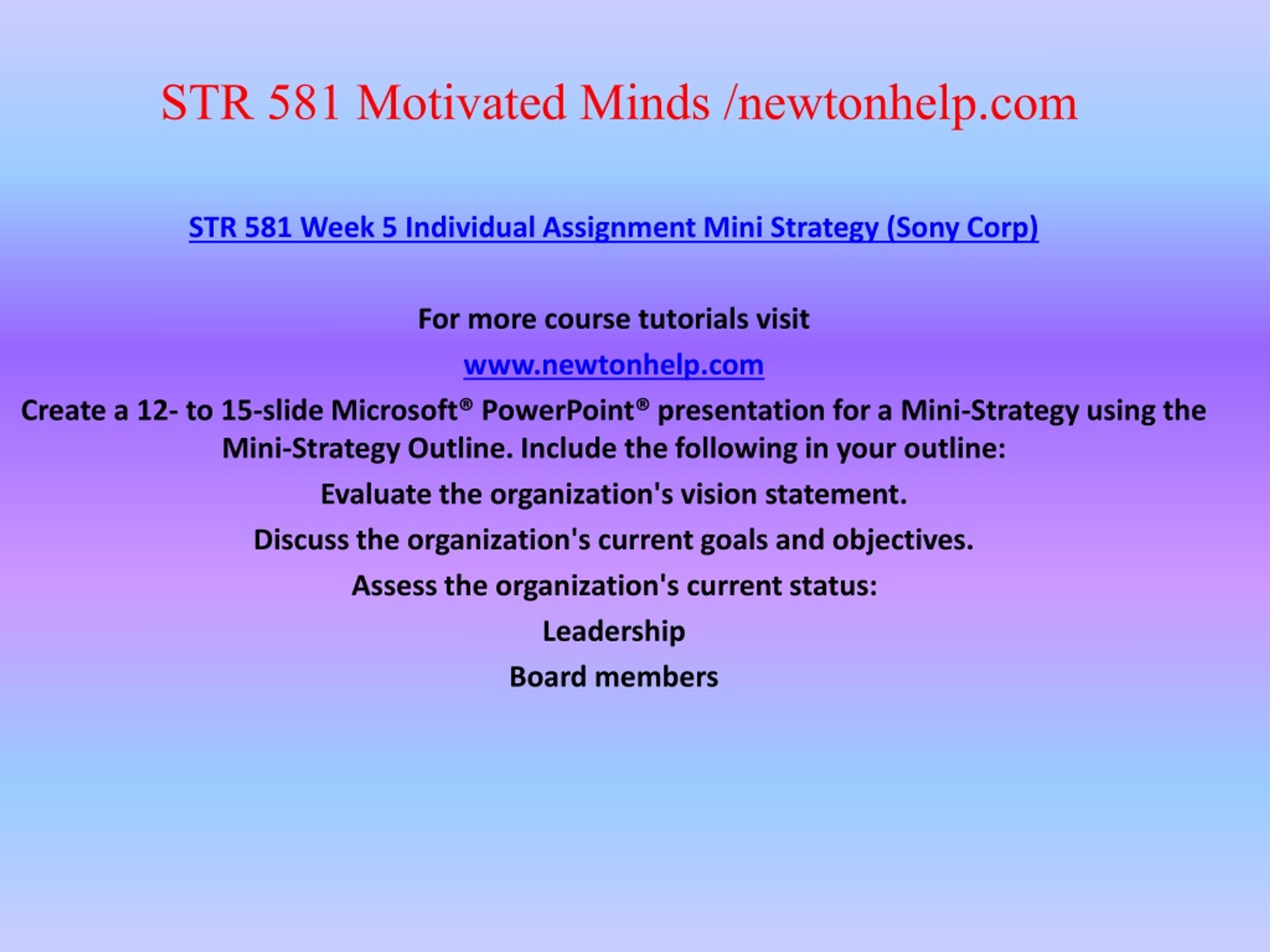 STR 581 Motivated Minds /newtonhelp.com

STR 581 Week 5 Individual Assignment Mini Strategy (Sony Corp)

For more course tutorials visit

www.newtonhelp.com

Create a 12- to 15-slide Microsoft® PowerPoint® presentation for a Mini-Strategy using the Mini-Strategy Outline. Include the following in your outline:

Evaluate the organization's vision statement.

Discuss the organization's current goals and objectives.

Assess the organization's current status:

Leadership

Board members